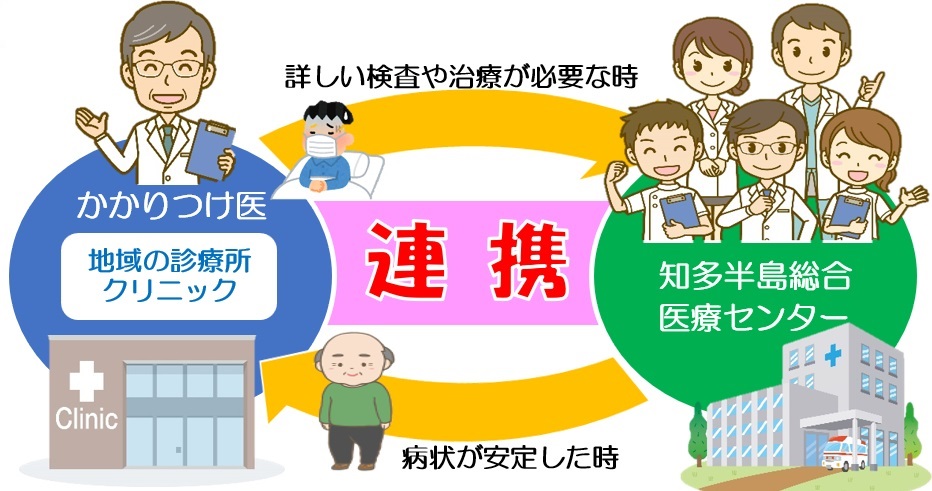 詳しい検査や治療が必要な時

かかりつけ医

地域の診療所
クリニック

連携

知多半島総合
医療センター

Clinic

病状が安定した時